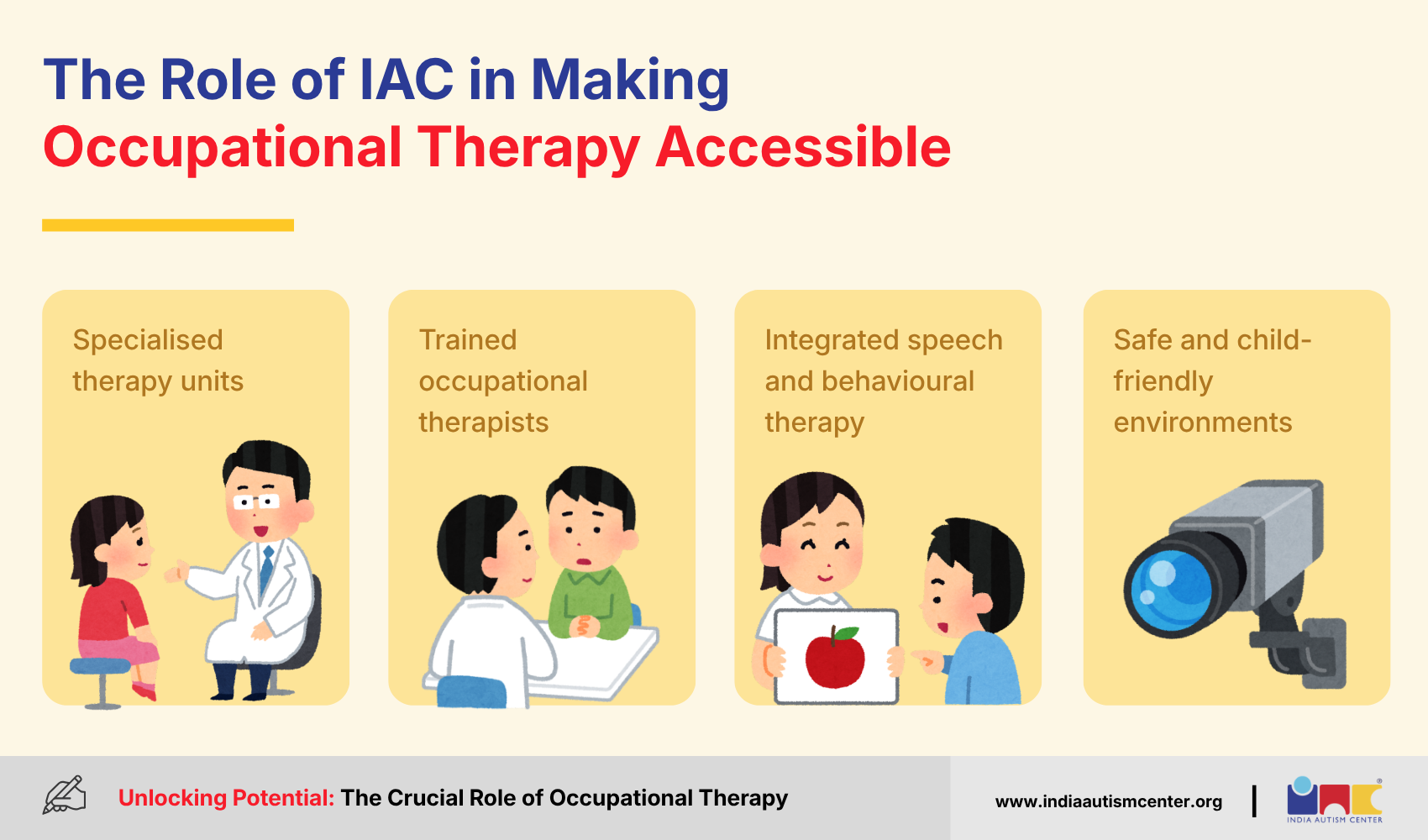 The Role of IAC in Making
Occupational Therapy Accessible

Specialised therapy units

Trained occupational therapists

Integrated speech and behavioural therapy

Safe and child-friendly environments

Unlocking Potential: The Crucial Role of Occupational Therapy

www.indiaautismcenter.org

INDIA AUTISM CENTER